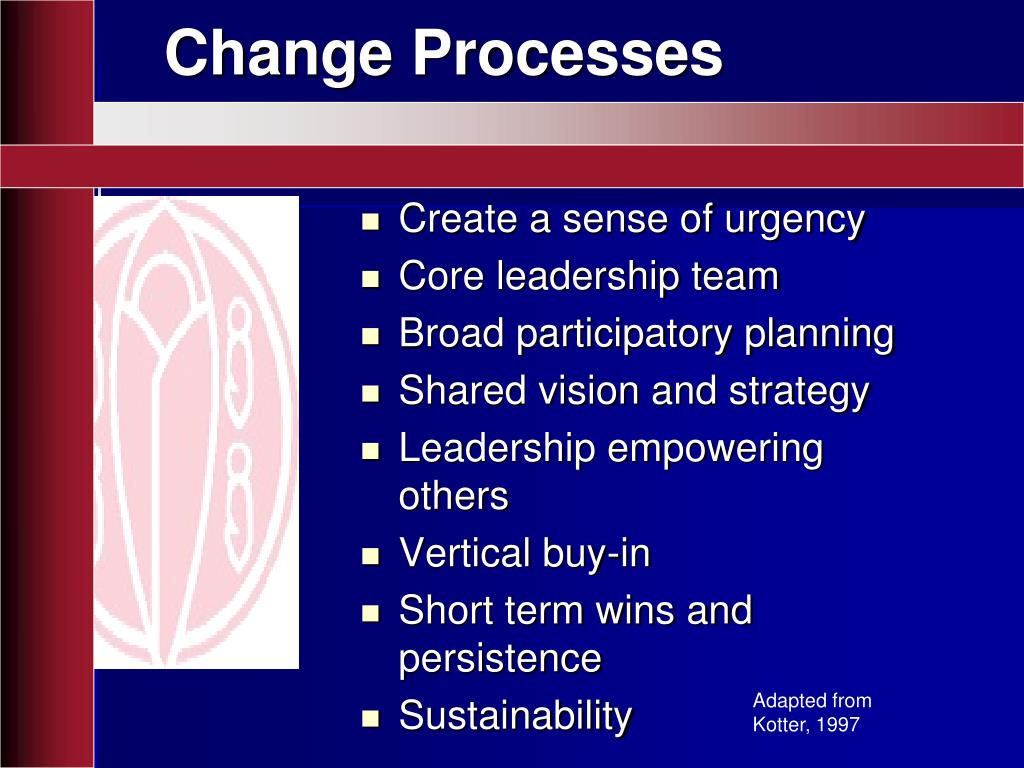 Change Processes

- Create a sense of urgency
- Core leadership team
- Broad participatory planning
- Shared vision and strategy
- Leadership empowering others
- Vertical buy-in
- Short term wins and persistence
- Sustainability

Adapted from Kotter, 1997